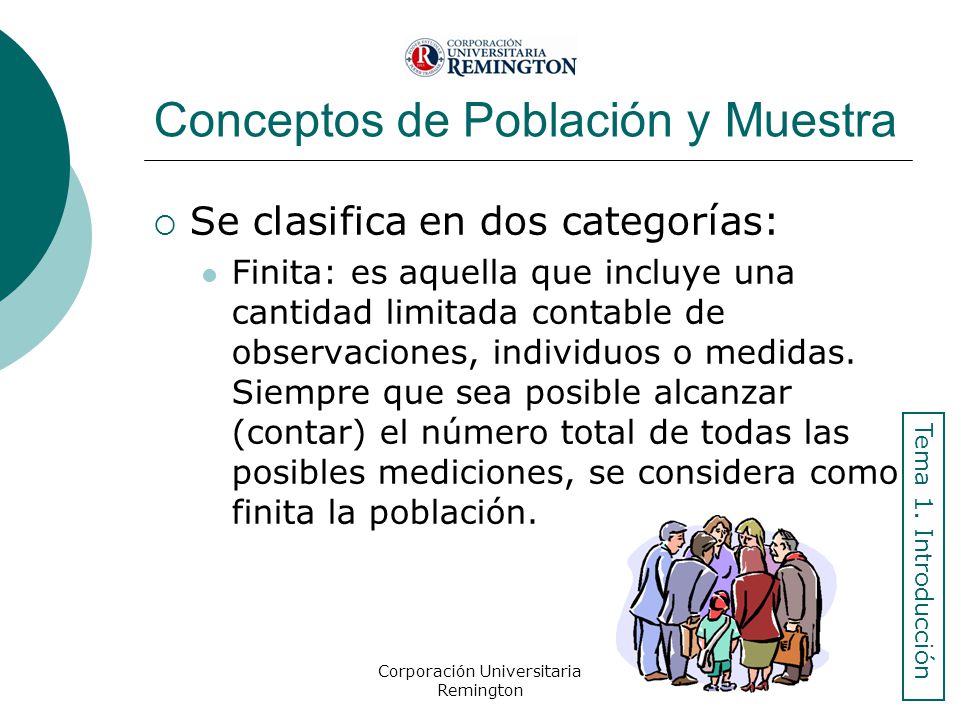 CORPORACIÓN UNIVERSITARIA REMINGTON

Conceptos de Población y Muestra

Se clasifica en dos categorías:

Finita: es aquella que incluye una cantidad limitada contable de observaciones, individuos o medidas. Siempre que sea posible alcanzar (contar) el número total de todas las posibles mediciones, se considera como finita la población.

Tema 1. Introducción

Corporación Universitaria Remington